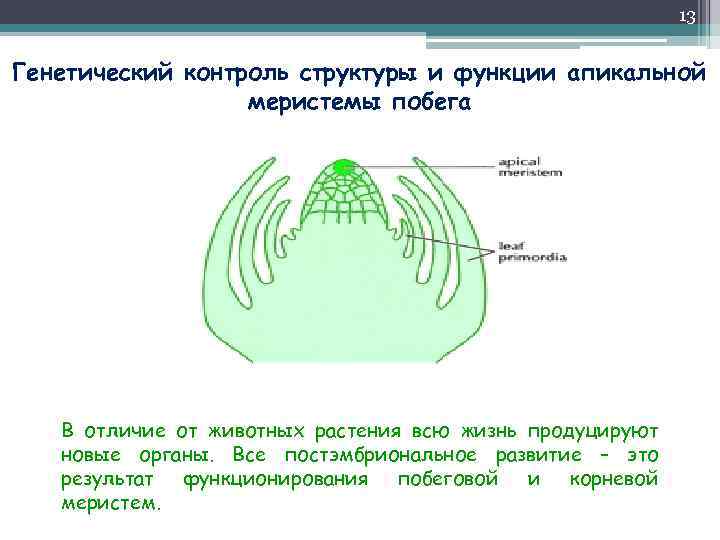 13

Генетический контроль структуры и функции апикальной меристемы побега

apical meristem

leaf primordia

В отличие от животных растения всю жизнь продуцируют новые органы. Все постэмбриональное развитие – это результат функционирования побеговой и корневой меристем.